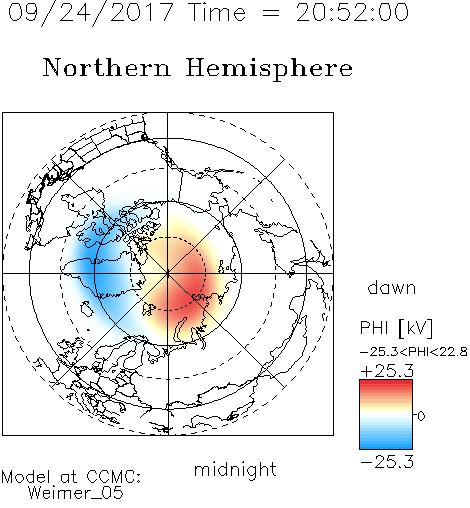 09/24/2017 Time = 20:52:00

Northern Hemisphere

dawn

PHI [kV]

−25.3<PHI<22.8

+25.3

0

−25.3

midnight

Model at CCMC:
Weimer_05